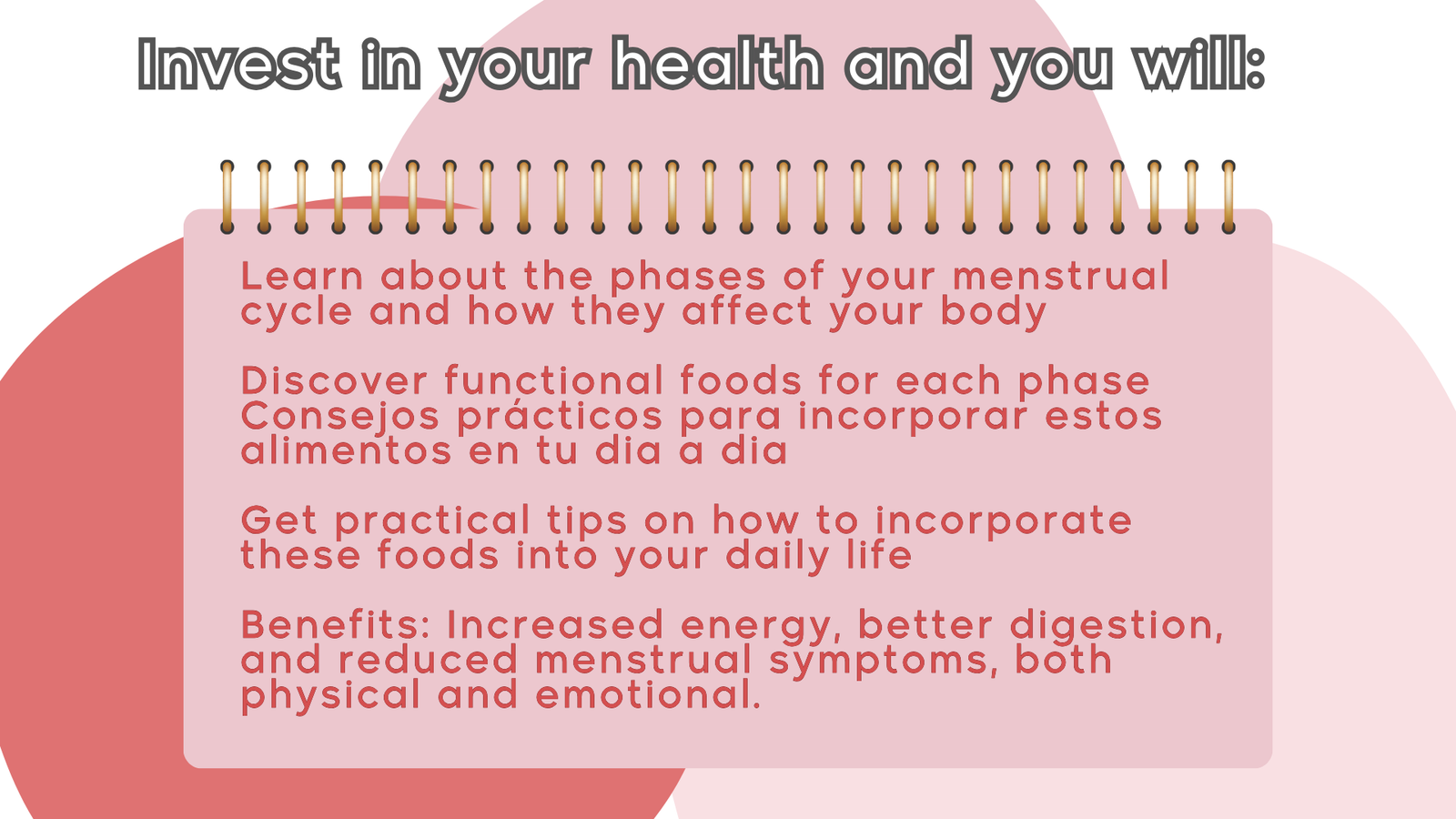 Invest in your health and you will:

Learn about the phases of your menstrual cycle and how they affect your body

Discover functional foods for each phase
Consejos prácticos para incorporar estos alimentos en tu dia a dia

Get practical tips on how to incorporate these foods into your daily life

Benefits: Increased energy, better digestion, and reduced menstrual symptoms, both physical and emotional.